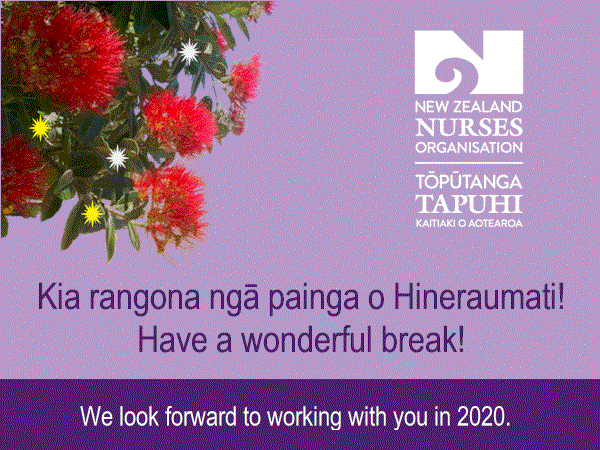 NEW ZEALAND
NURSES
ORGANISATION

TŌPŪTANGA
TAPUHI
KAITIAKI O AOTEAROA

Kia rangona ngā painga o Hineraumati!
Have a wonderful break!

We look forward to working with you in 2020.